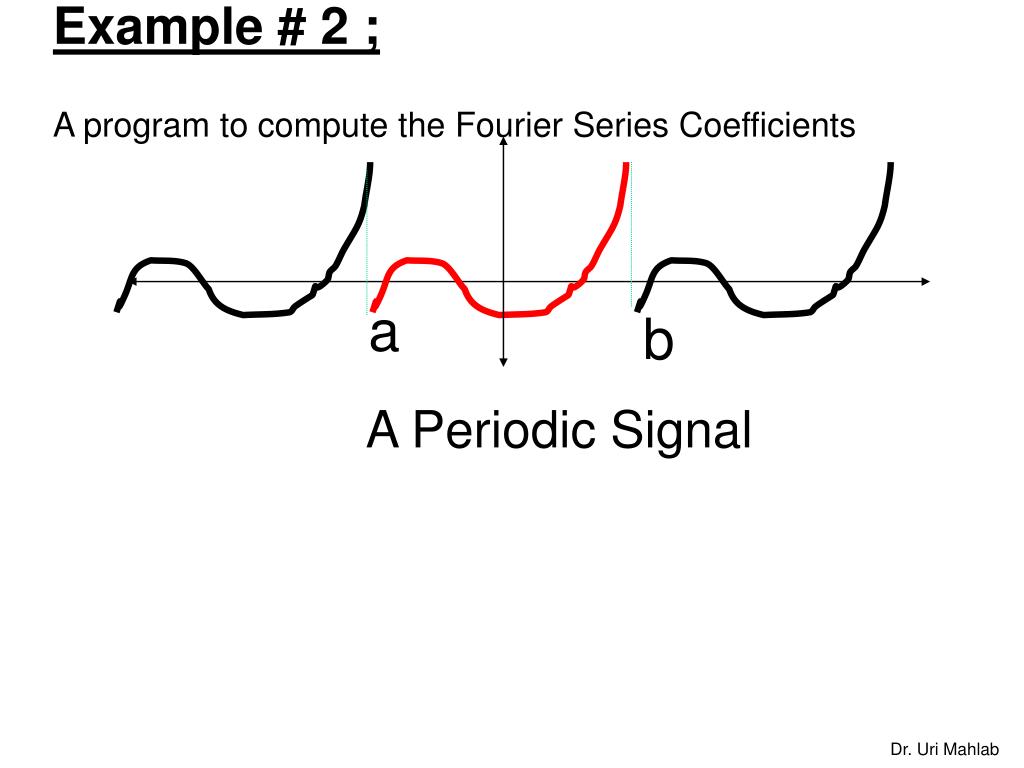 Example # 2 ;

A program to compute the Fourier Series Coefficients

a

b

A Periodic Signal

Dr. Uri Mahlab